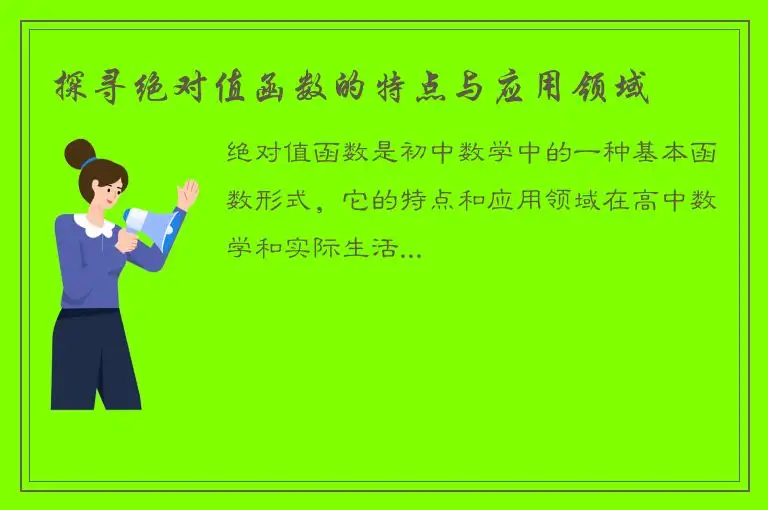 探寻绝对值函数的特点与应用领域

绝对值函数是初中数学中的一种基本函数形式，它的特点和应用领域在高中数学和实际生活...